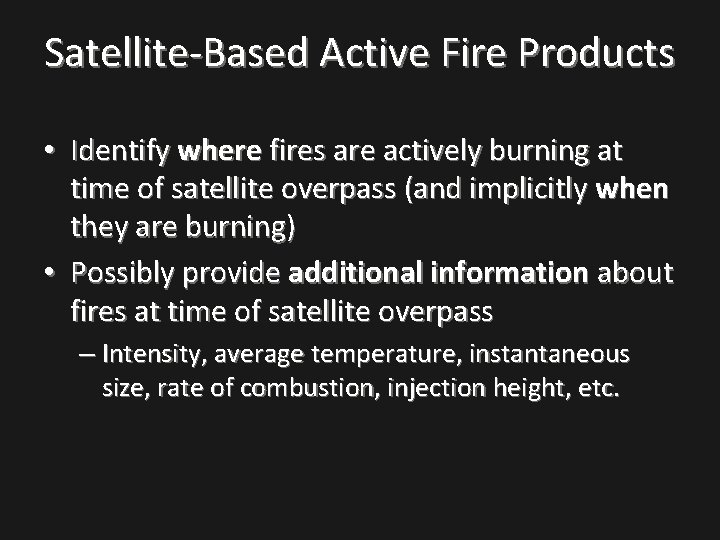 Satellite-Based Active Fire Products

• Identify **where** fires are actively burning at time of satellite overpass (and implicitly **when** they are burning)

• Possibly provide **additional information** about fires at time of satellite overpass

– Intensity, average temperature, instantaneous size, rate of combustion, injection height, etc.